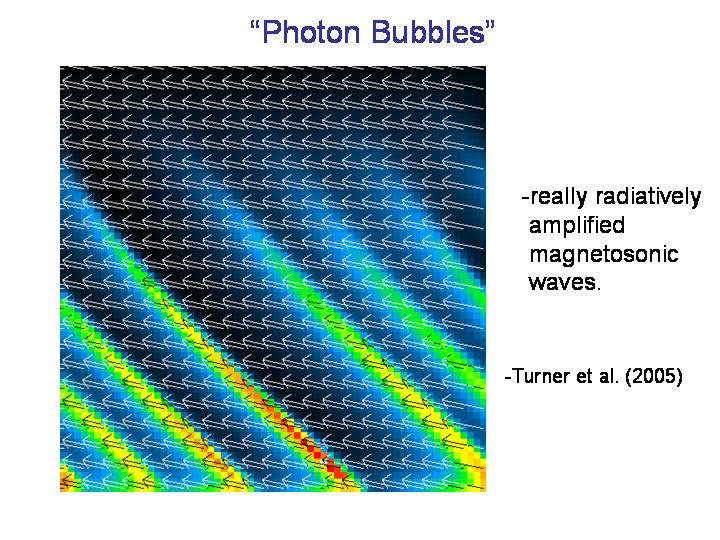 “Photon Bubbles”

-really radiatively amplified magnetosonic waves.

-Turner et al. (2005)